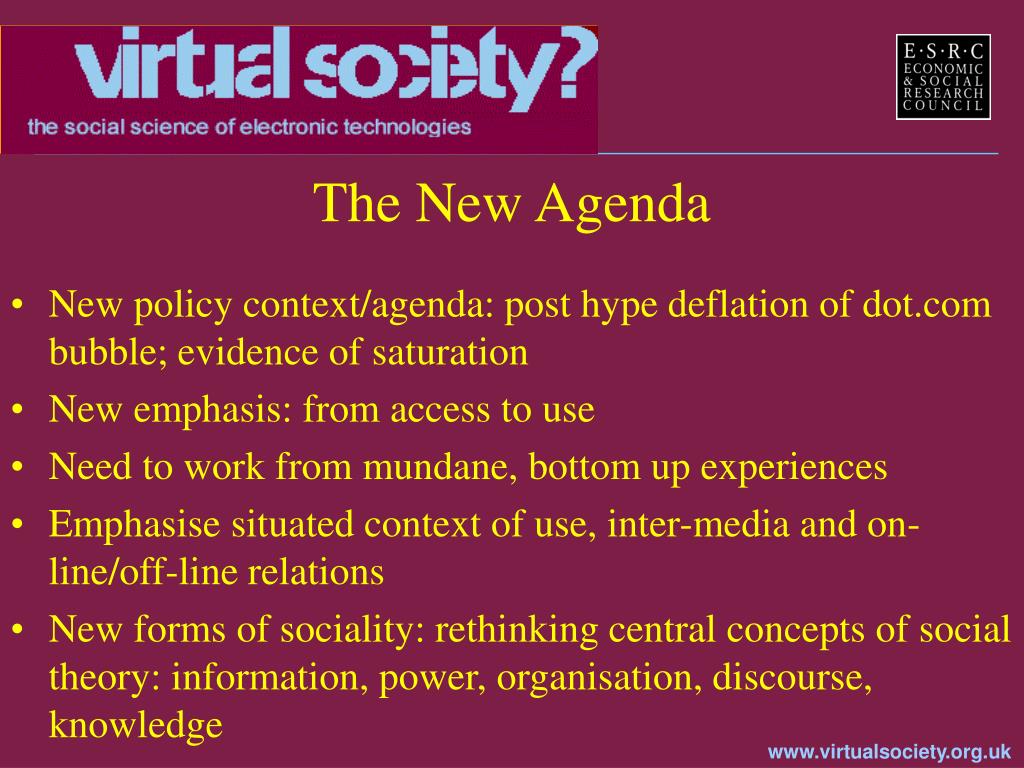 virtual society?
the social science of electronic technologies

E·S·R·C
ECONOMIC
& SOCIAL
RESEARCH
COUNCIL

The New Agenda

• New policy context/agenda: post hype deflation of dot.com bubble; evidence of saturation
• New emphasis: from access to use
• Need to work from mundane, bottom up experiences
• Emphasise situated context of use, inter-media and on-line/off-line relations
• New forms of sociality: rethinking central concepts of social theory: information, power, organisation, discourse, knowledge

www.virtualsociety.org.uk